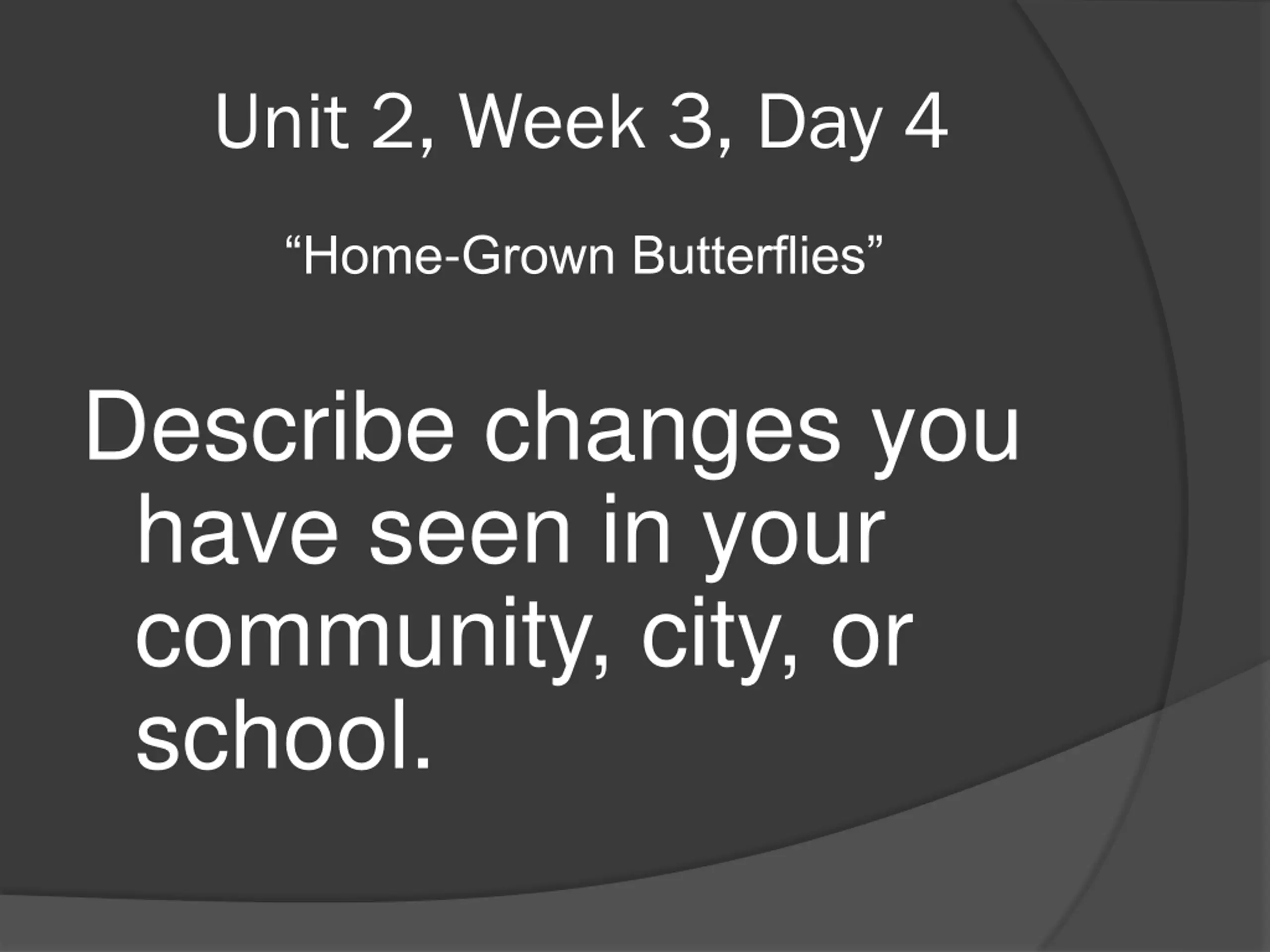 Unit 2, Week 3, Day 4

“Home-Grown Butterflies”

Describe changes you have seen in your community, city, or school.